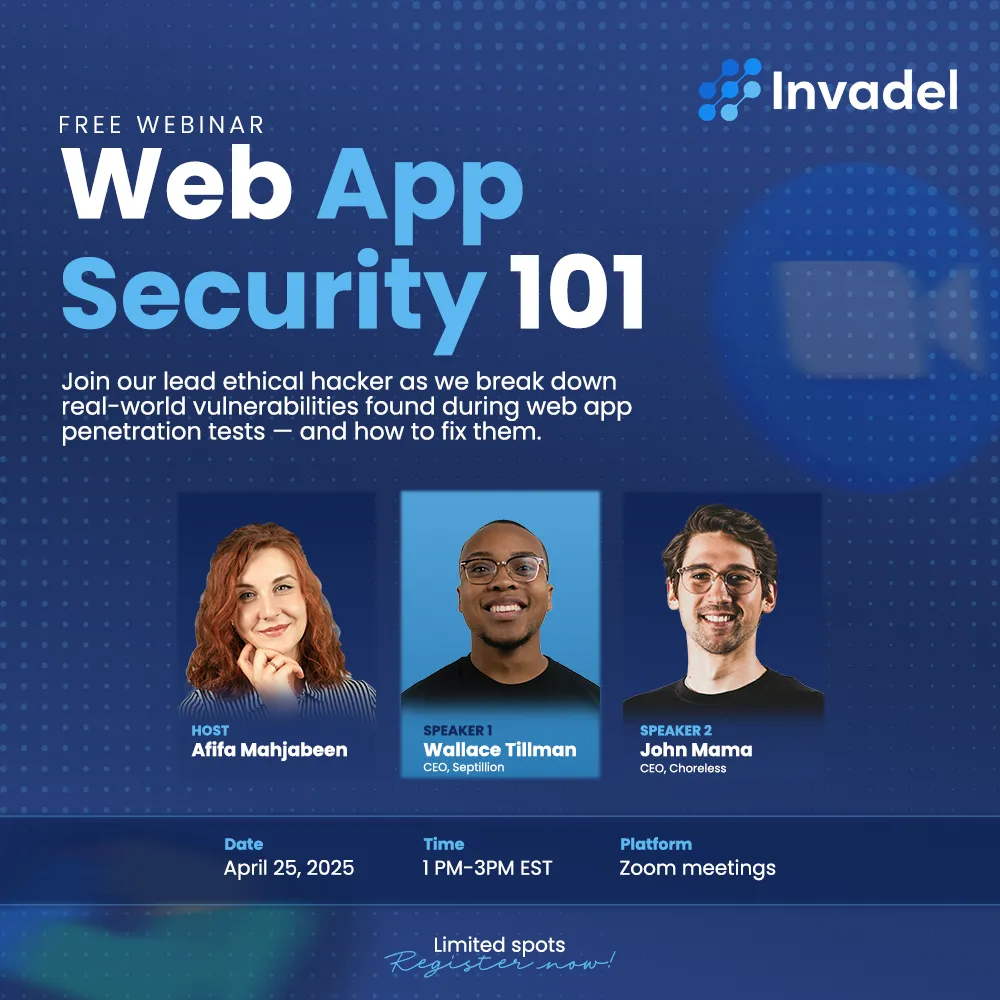 Invadel

FREE WEBINAR
Web App Security 101

Join our lead ethical hacker as we break down real-world vulnerabilities found during web app penetration tests — and how to fix them.

HOST
Afifa Mahjabeen

SPEAKER 1
Wallace Tillman
CEO, Septillion

SPEAKER 2
John Mama
CEO, Choreless

Date
April 25, 2025

Time
1 PM-3PM EST

Platform
Zoom meetings

Limited spots
Register now!